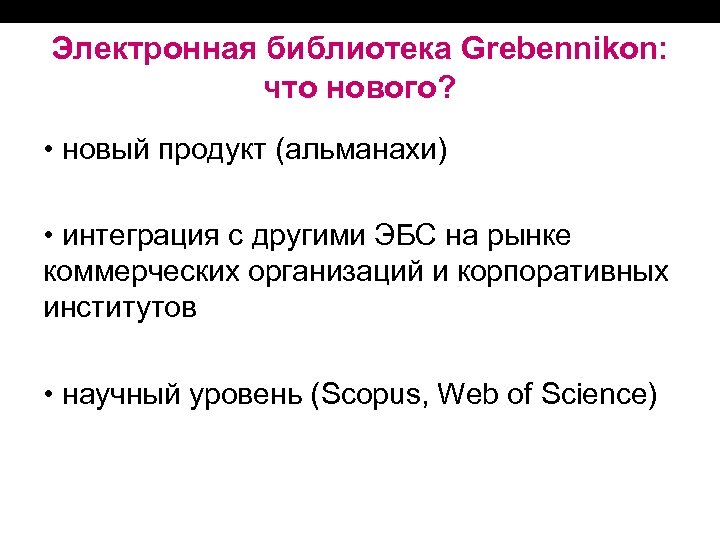 Электронная библиотека Grebennikon: что нового?

• новый продукт (альманахи)

• интеграция с другими ЭБС на рынке коммерческих организаций и корпоративных институтов

• научный уровень (Scopus, Web of Science)